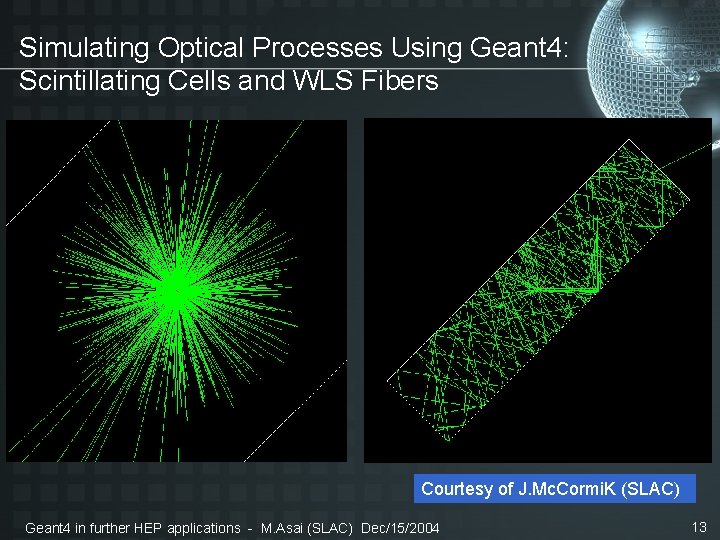 Simulating Optical Processes Using Geant4:
Scintillating Cells and WLS Fibers

Courtesy of J.McCormiK (SLAC)

Geant4 in further HEP applications - M.Asai (SLAC) Dec/15/2004

13